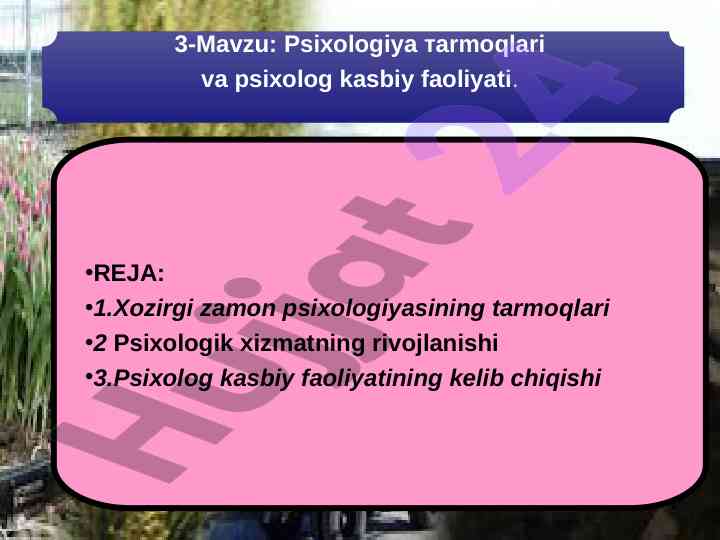 3-Mavzu: Psixologiya тarmoqlari va psixolog kasbiy faoliyati.

•REJA:
•1.Xozirgi zamon psixologiyasining tarmoqlari
•2 Psixologik xizmatning rivojlanishi
•3.Psixolog kasbiy faoliyatining kelib chiqishi

Hujjat 24